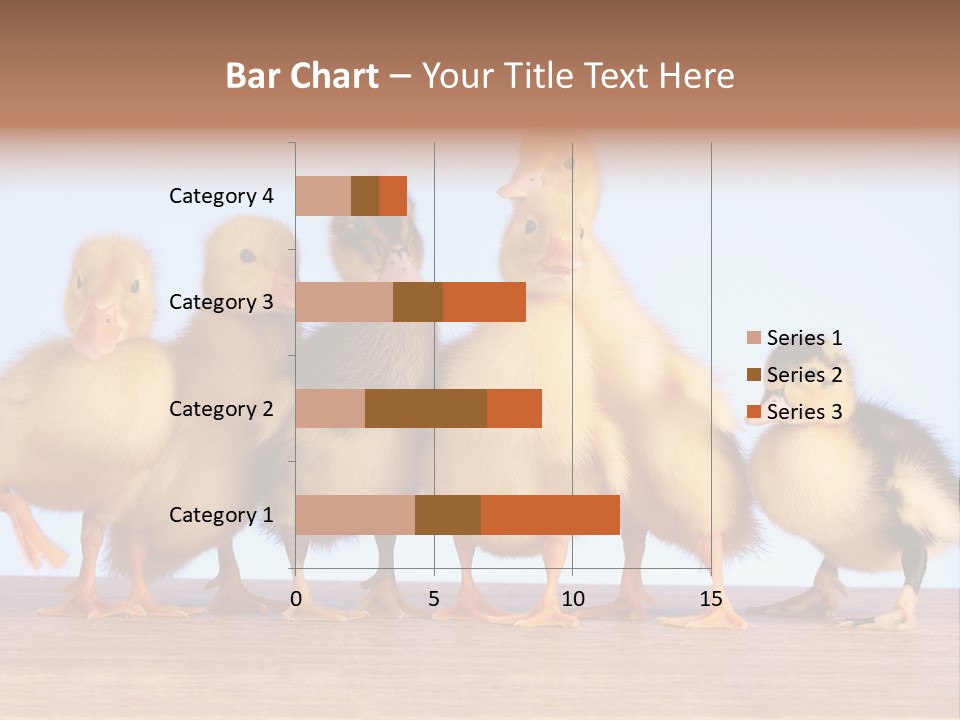 Bar Chart – Your Title Text Here

Category 4
Category 3
Category 2
Category 1

0
5
10
15

Series 1
Series 2
Series 3